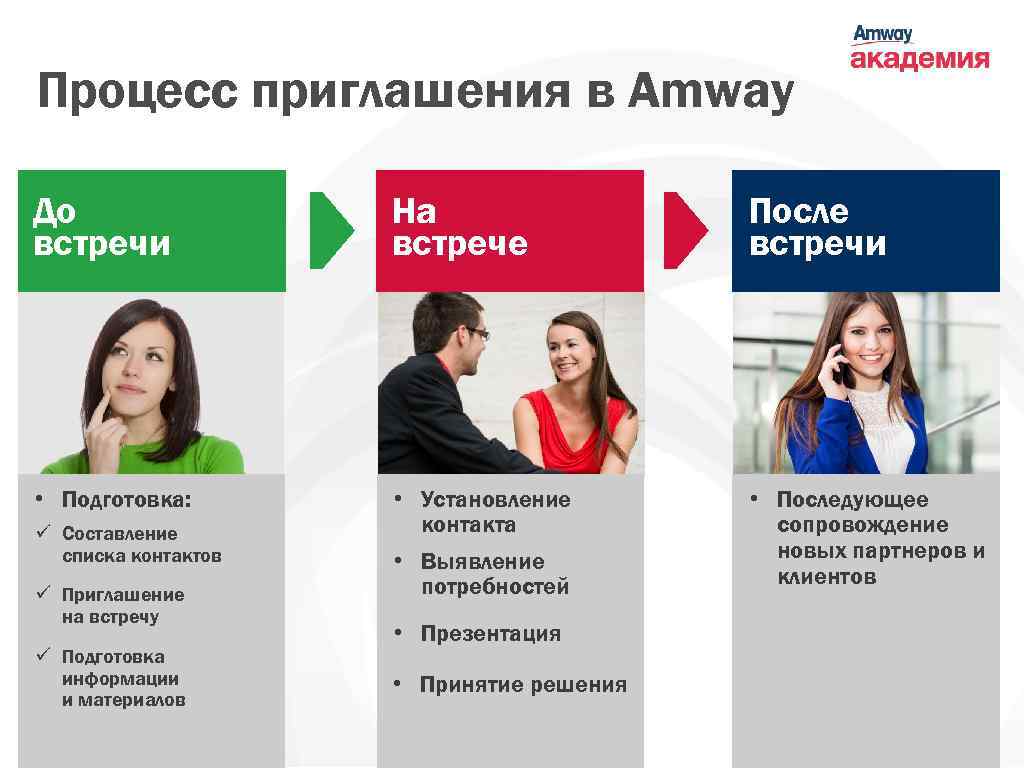 Amway
академия

Процесс приглашения в Amway

До встречи

• Подготовка:
✓ Составление списка контактов
✓ Приглашение на встречу
✓ Подготовка информации и материалов

На встрече

• Установление контакта
• Выявление потребностей
• Презентация
• Принятие решения

После встречи

• Последующее сопровождение новых партнеров и клиентов